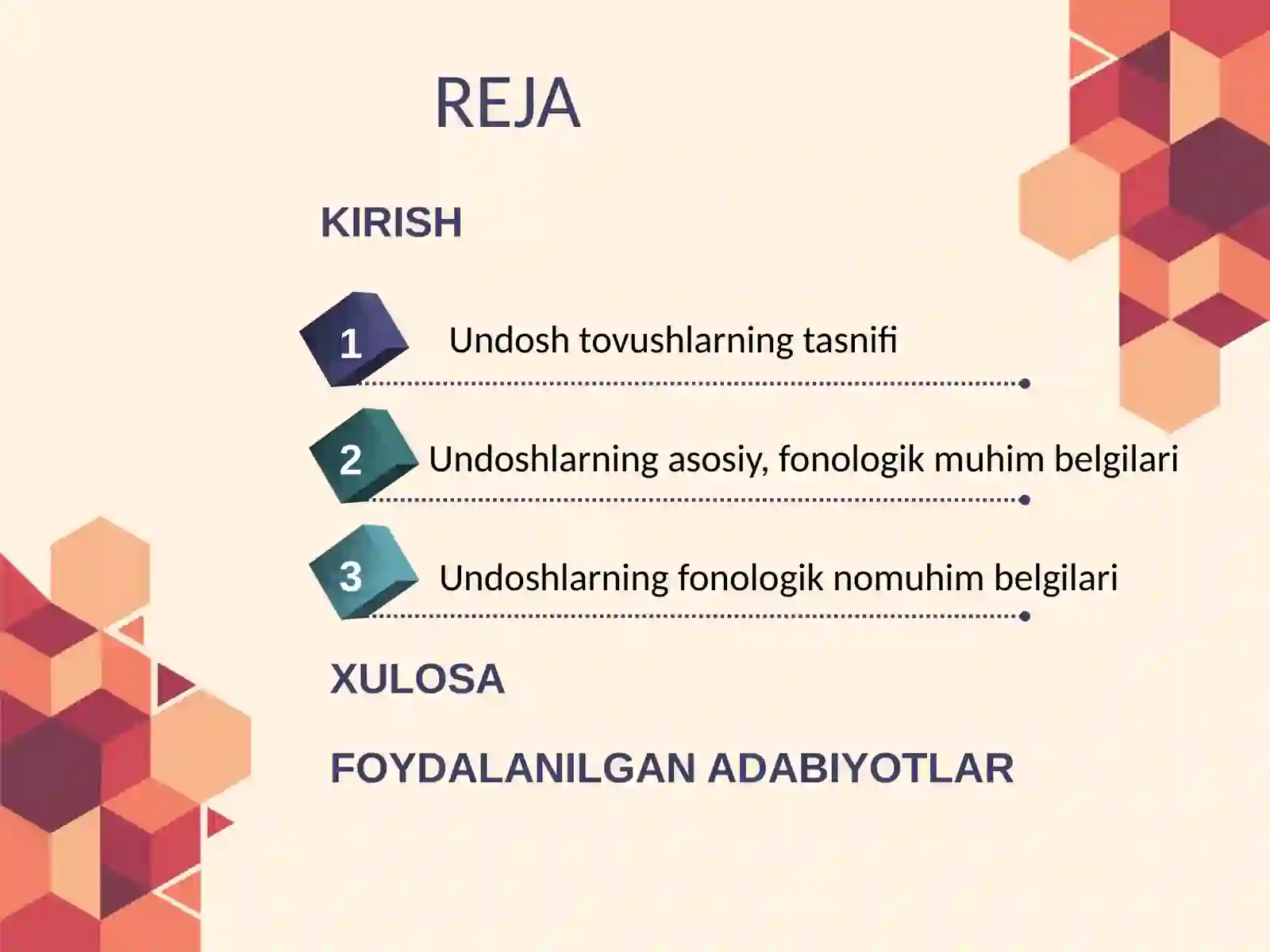 REJA

KIRISH

1 Undosh tovushlarning tasnifi

2 Undoshlarning asosiy, fonologik muhim belgilari

3 Undoshlarning fonologik nomuhim belgilari

XULOSA

FOYDALANILGAN ADABIYOTLAR